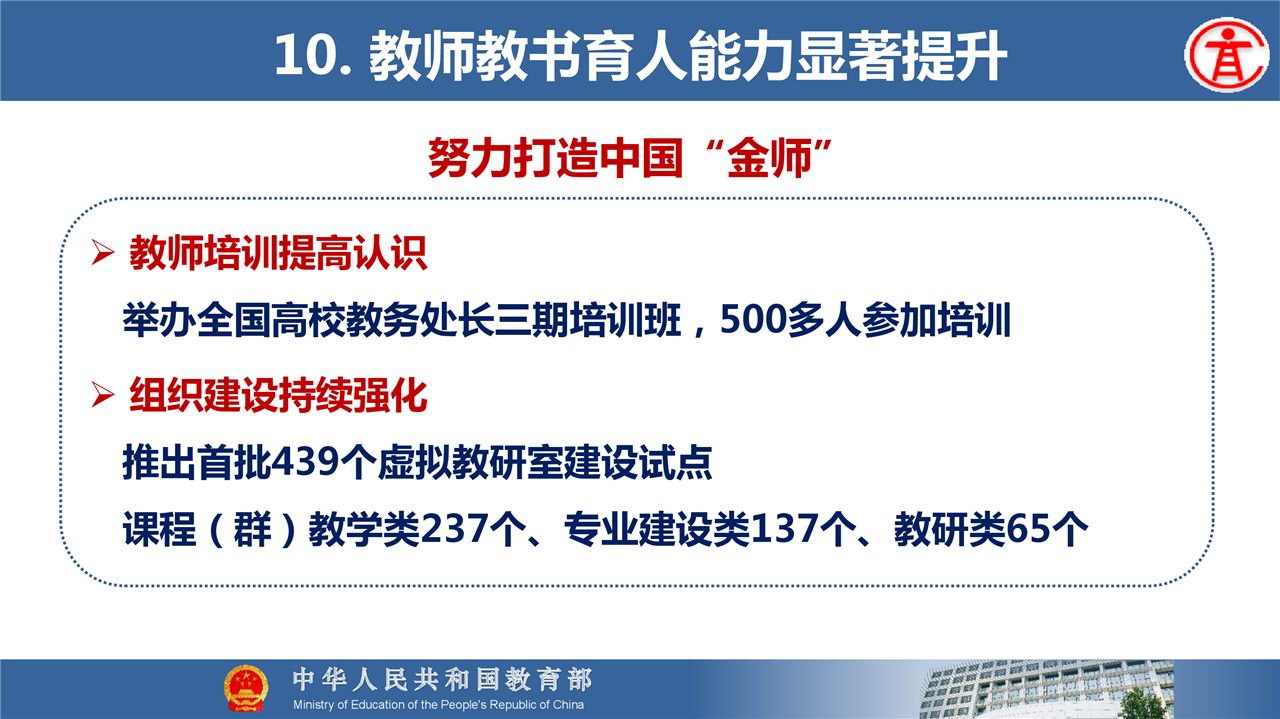 10. 教师教书育人能力显著提升

努力打造中国“金师”

➢ 教师培训提高认识

举办全国高校教务处长三期培训班，500多人参加培训

➢ 组织建设持续强化

推出首批439个虚拟教研室建设试点

课程（群）教学类237个、专业建设类137个、教研类65个

中华人民共和国教育部
Ministry of Education of the People's Republic of China